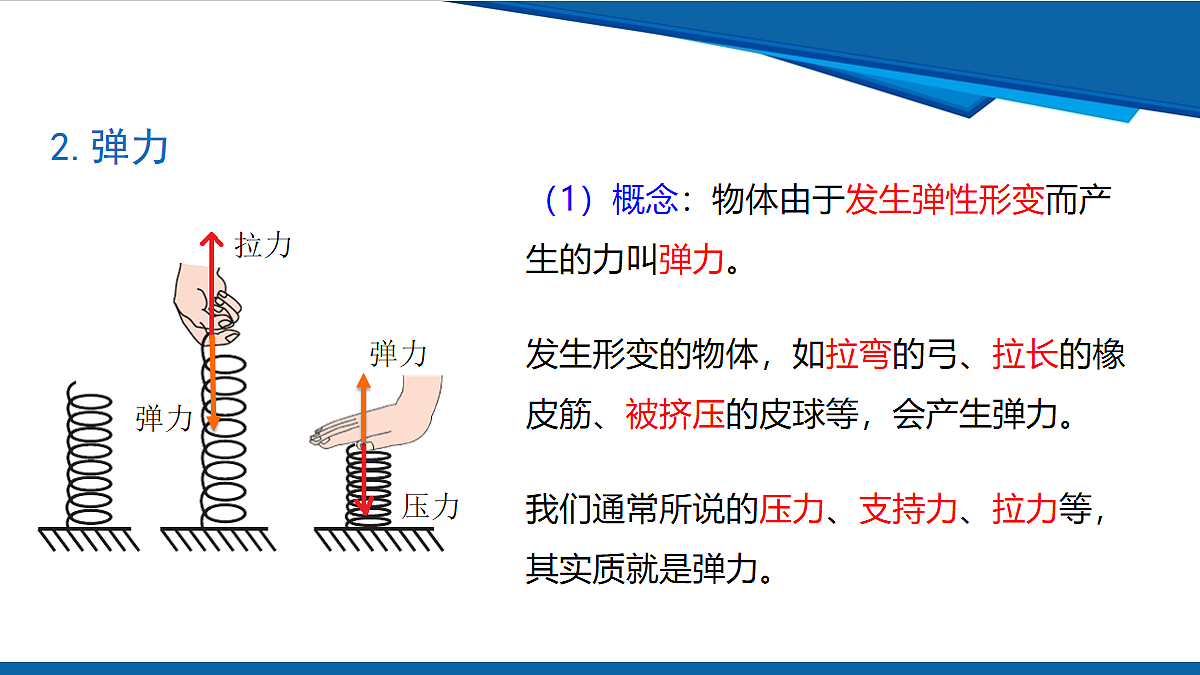 2. 弹力

拉力

弹力

弹力

压力

（1）概念：物体由于发生弹性形变而产生的力叫弹力。

发生形变的物体，如拉弯的弓、拉长的橡皮筋、被挤压的皮球等，会产生弹力。

我们通常所说的压力、支持力、拉力等，其实质就是弹力。